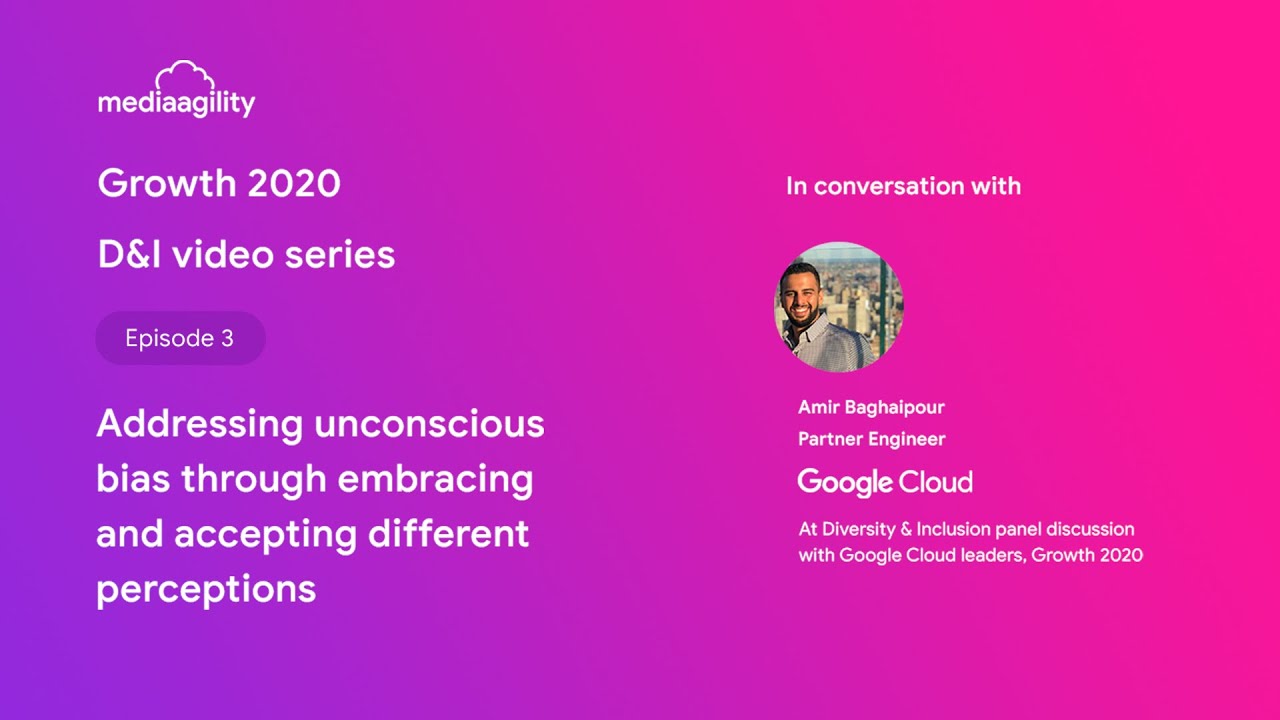 mediaagility

Growth 2020

D&I video series

Episode 3

Addressing unconscious bias through embracing and accepting different perceptions

In conversation with

Amir Baghaipour
Partner Engineer

Google Cloud

At Diversity & Inclusion panel discussion with Google Cloud leaders, Growth 2020